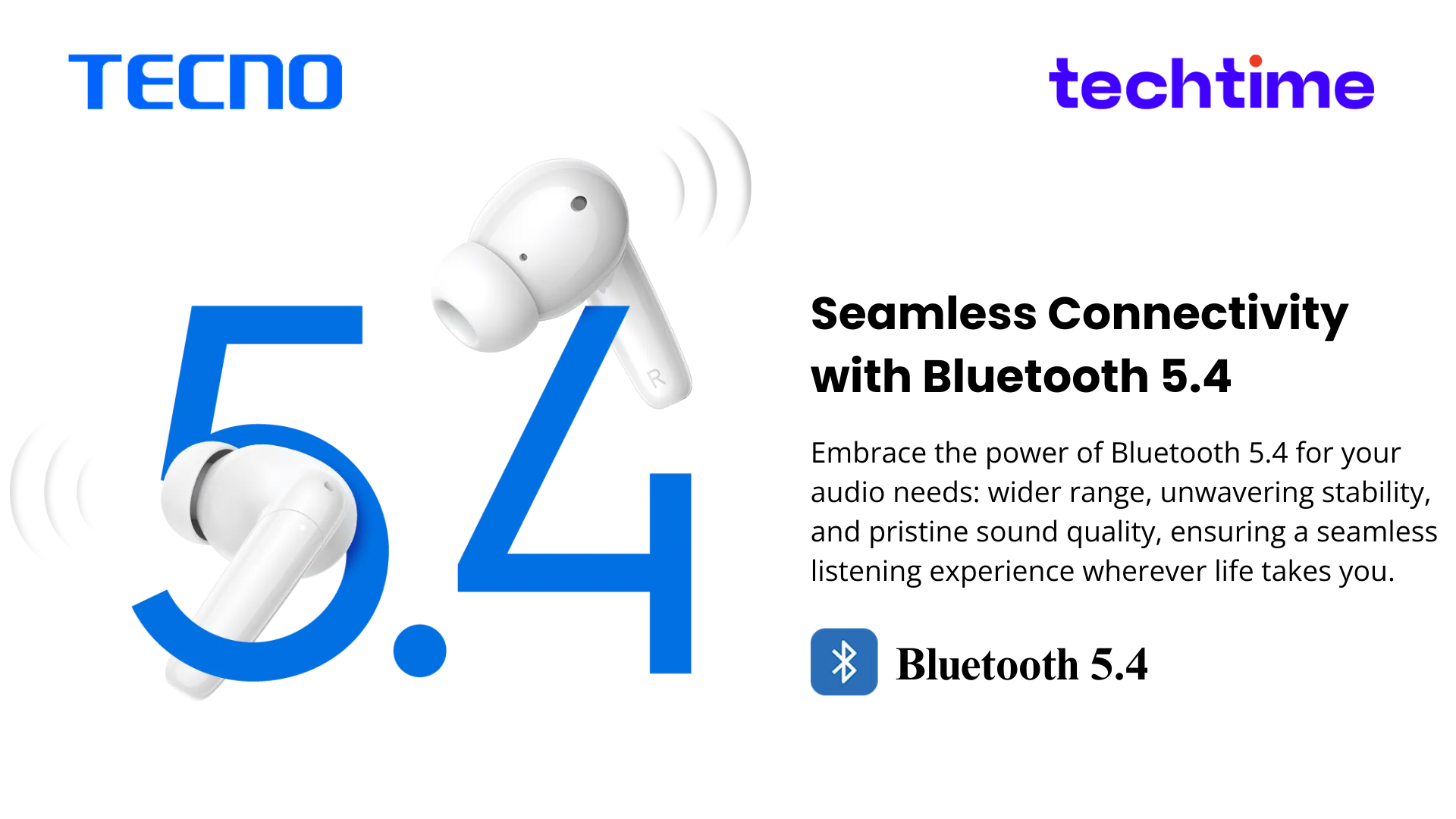 TECNO

techtime

5.4

R

Seamless Connectivity with Bluetooth 5.4

Embrace the power of Bluetooth 5.4 for your audio needs: wider range, unwavering stability, and pristine sound quality, ensuring a seamless listening experience wherever life takes you.

Bluetooth 5.4